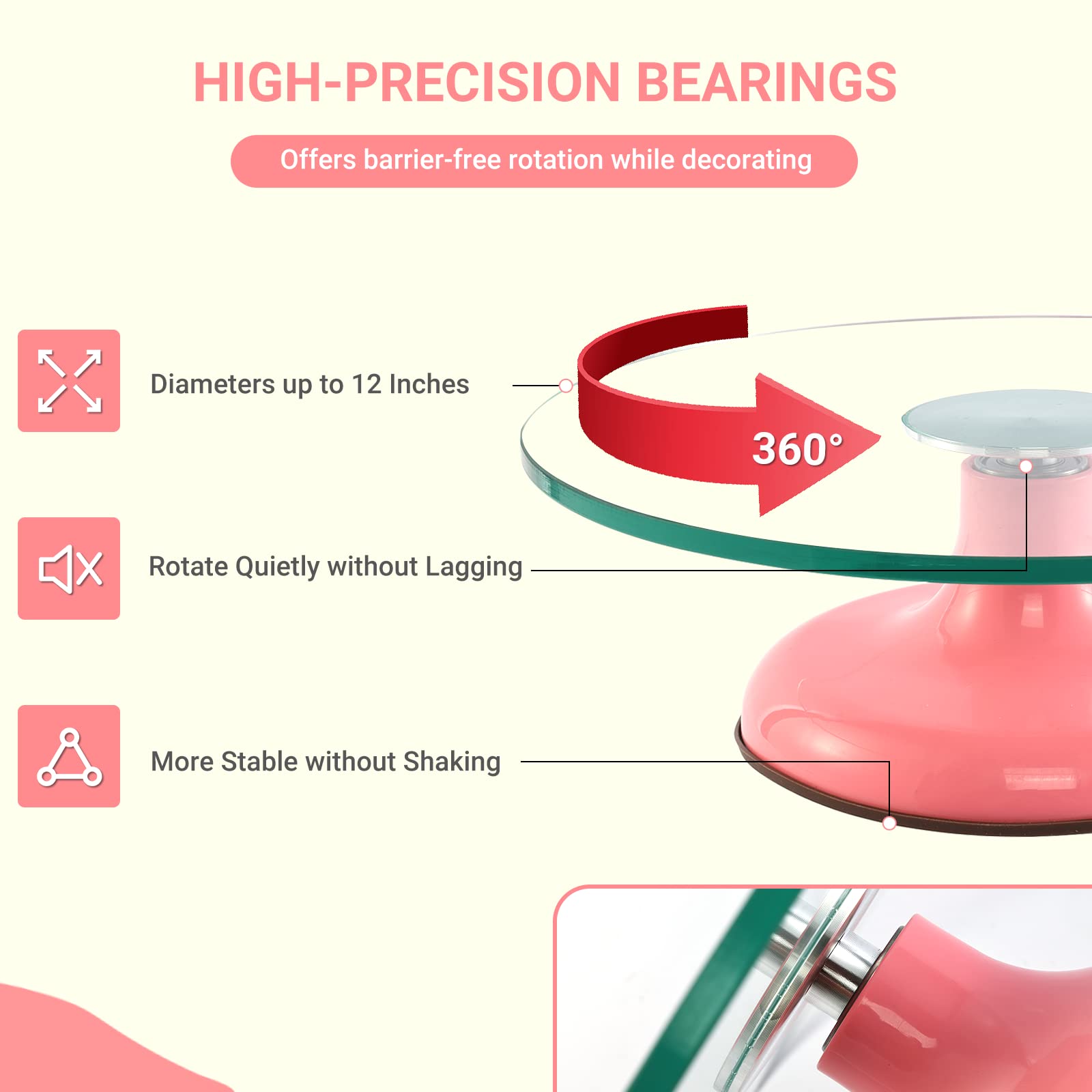 HIGH-PRECISION BEARINGS

Offers barrier-free rotation while decorating

Diameters up to 12 Inches

360°

Rotate Quietly without Lagging

More Stable without Shaking